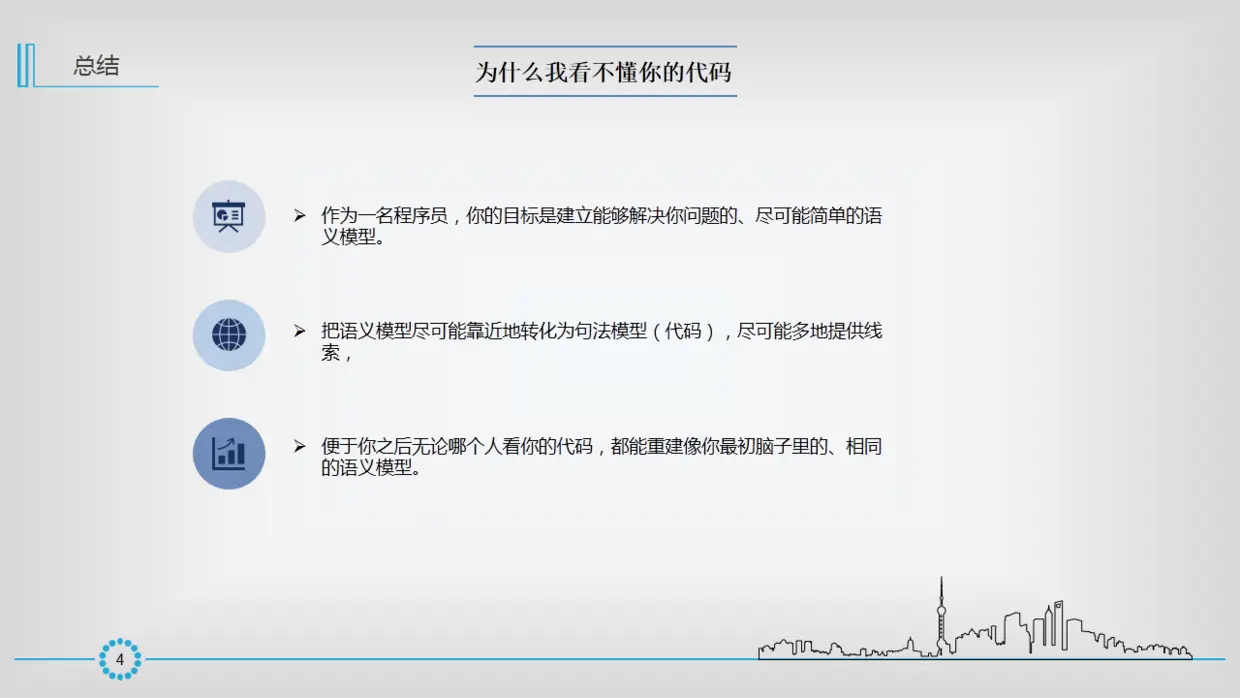 总结

为什么我看不懂你的代码

➢ 作为一名程序员，你的目标是建立能够解决你问题的、尽可能简单的语义模型。

➢ 把语义模型尽可能靠近地转化为句法模型（代码），尽可能多地提供线索，

➢ 便于你之后无论哪个人看你的代码，都能重建像你最初脑子里的、相同的语义模型。

4